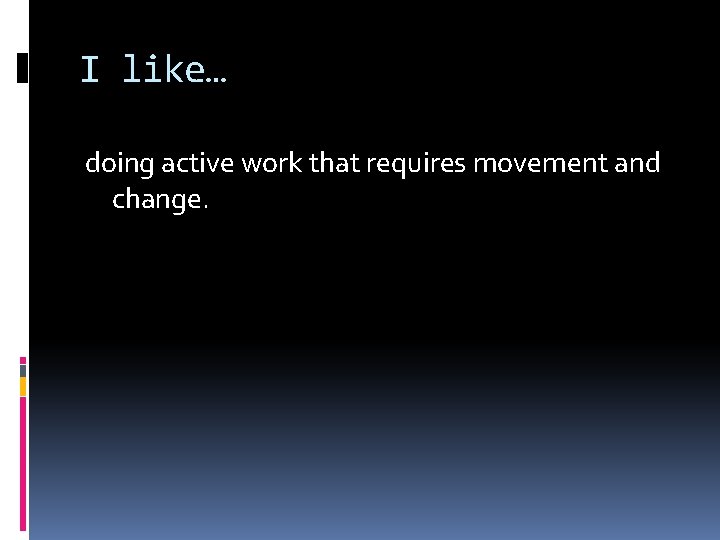 I like…

doing active work that requires movement and change.